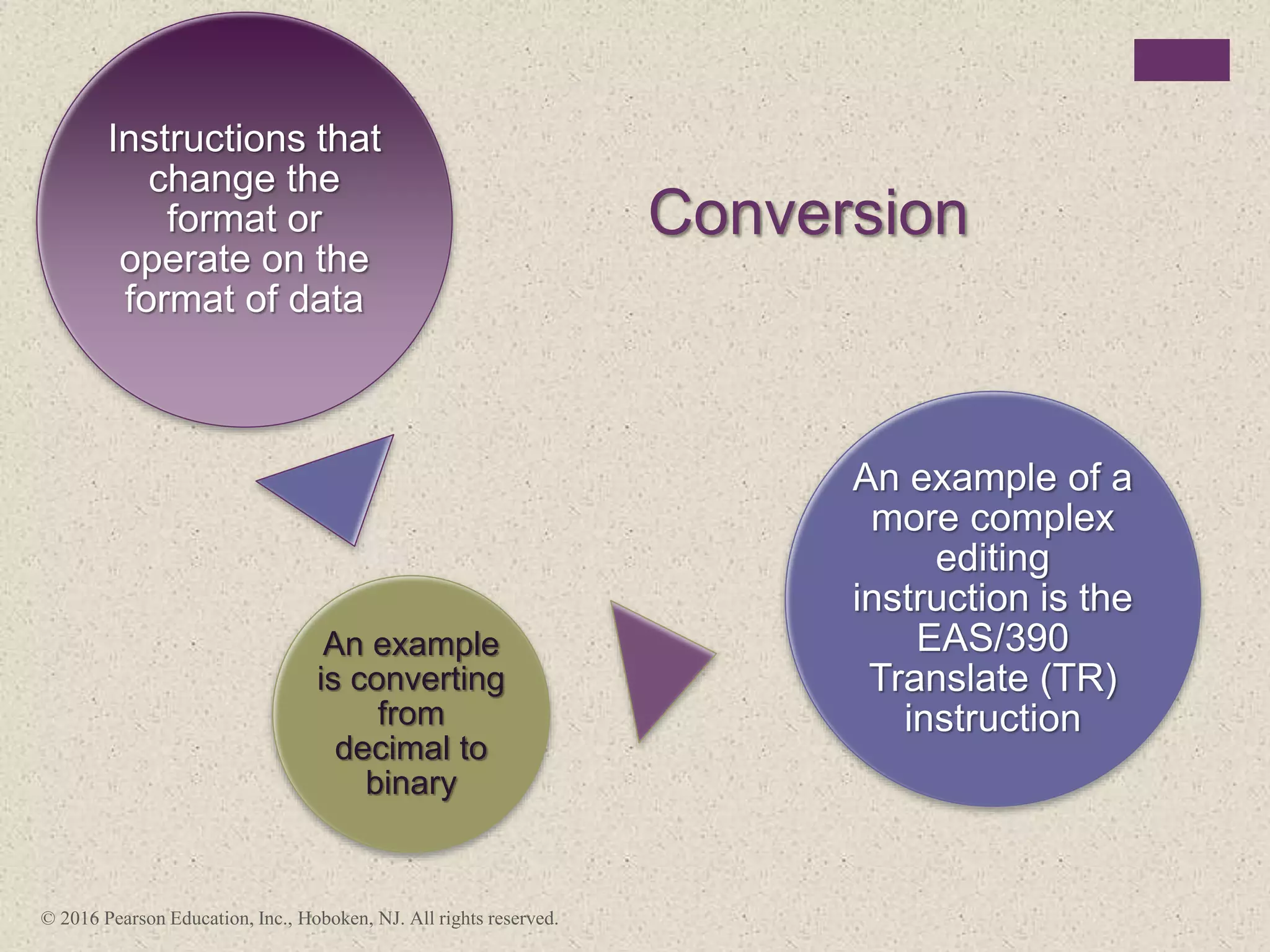 Conversion

Instructions that change the format or operate on the format of data

An example is converting from decimal to binary

An example of a more complex editing instruction is the EAS/390 Translate (TR) instruction

© 2016 Pearson Education, Inc., Hoboken, NJ. All rights reserved.